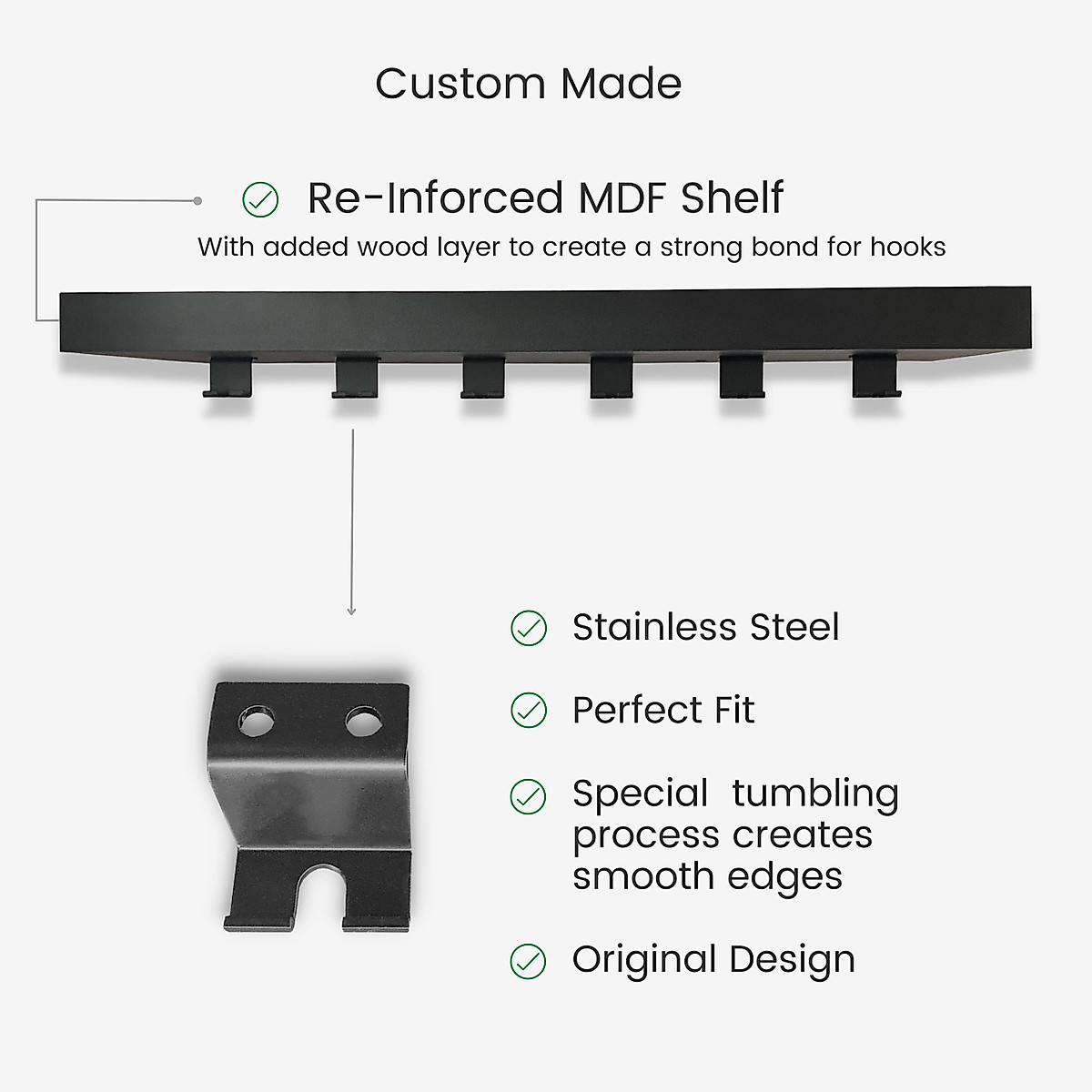 Custom Made

Re-Inforced MDF Shelf

With added wood layer to create a strong bond for hooks

Stainless Steel

Perfect Fit

Special tumbling process creates smooth edges

Original Design